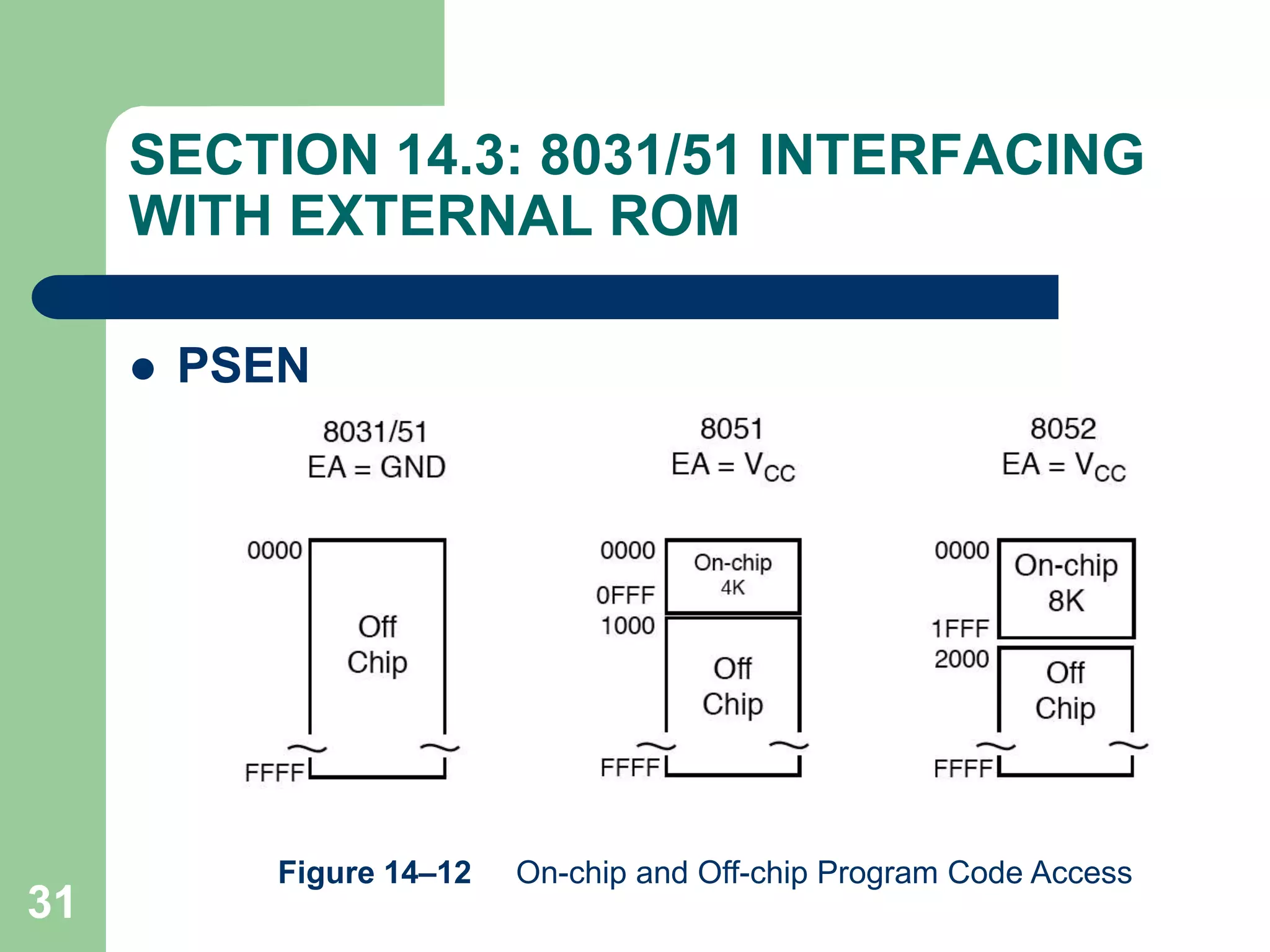 SECTION 14.3: 8031/51 INTERFACING WITH EXTERNAL ROM

● PSEN

8031/51
EA = GND

0000
Off
Chip
FFFF

8051
EA = $V_{CC}$

0000
On-chip
4K
0FFF
1000
Off
Chip
FFFF

8052
EA = $V_{CC}$

0000
On-chip
8K
1FFF
2000
Off
Chip
FFFF

Figure 14–12 On-chip and Off-chip Program Code Access

31